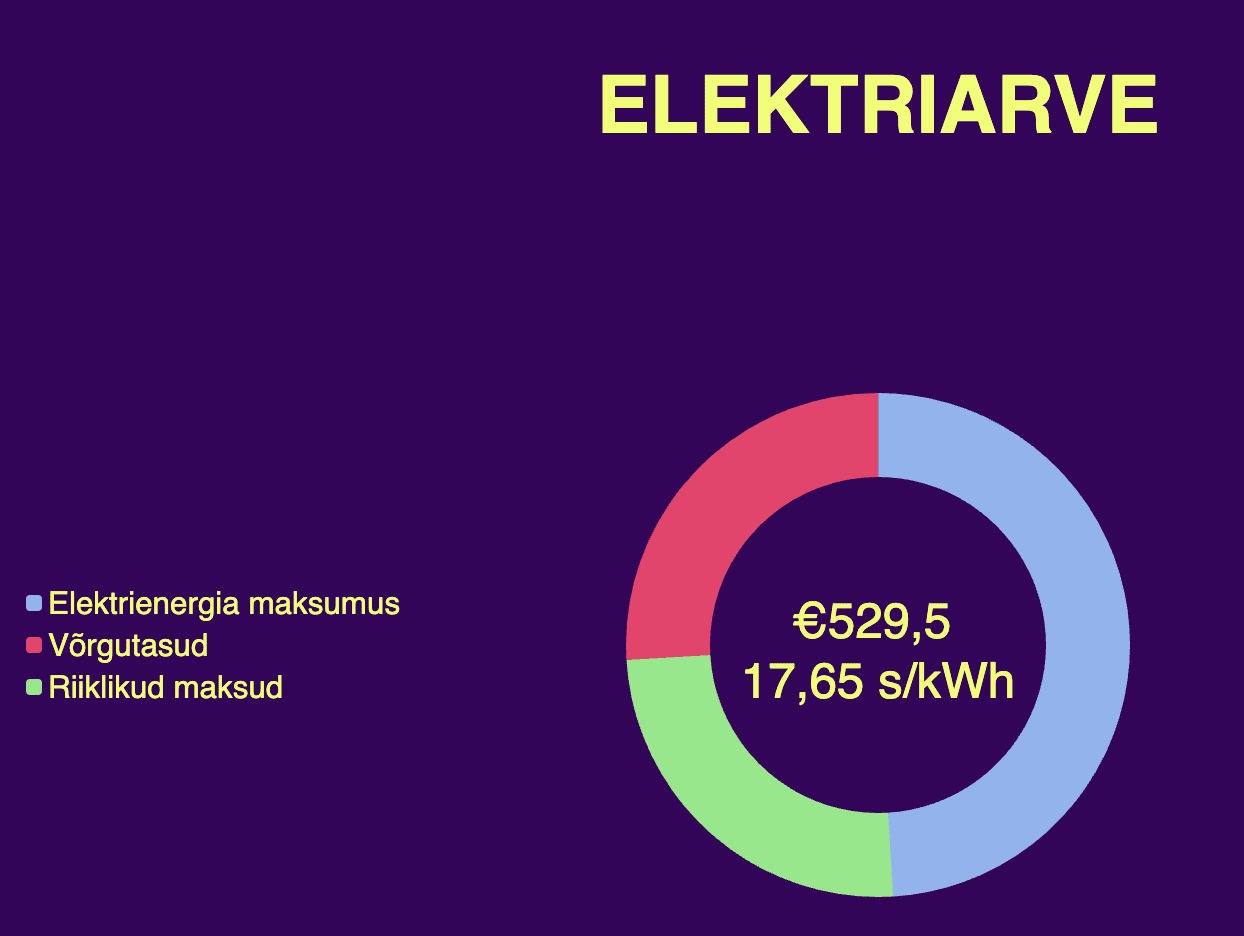 ELEKTRIARVE

Elektrienergia maksumus
Võrgutasud
Riiklikud maksud

€529,5
17,65 s/kWh